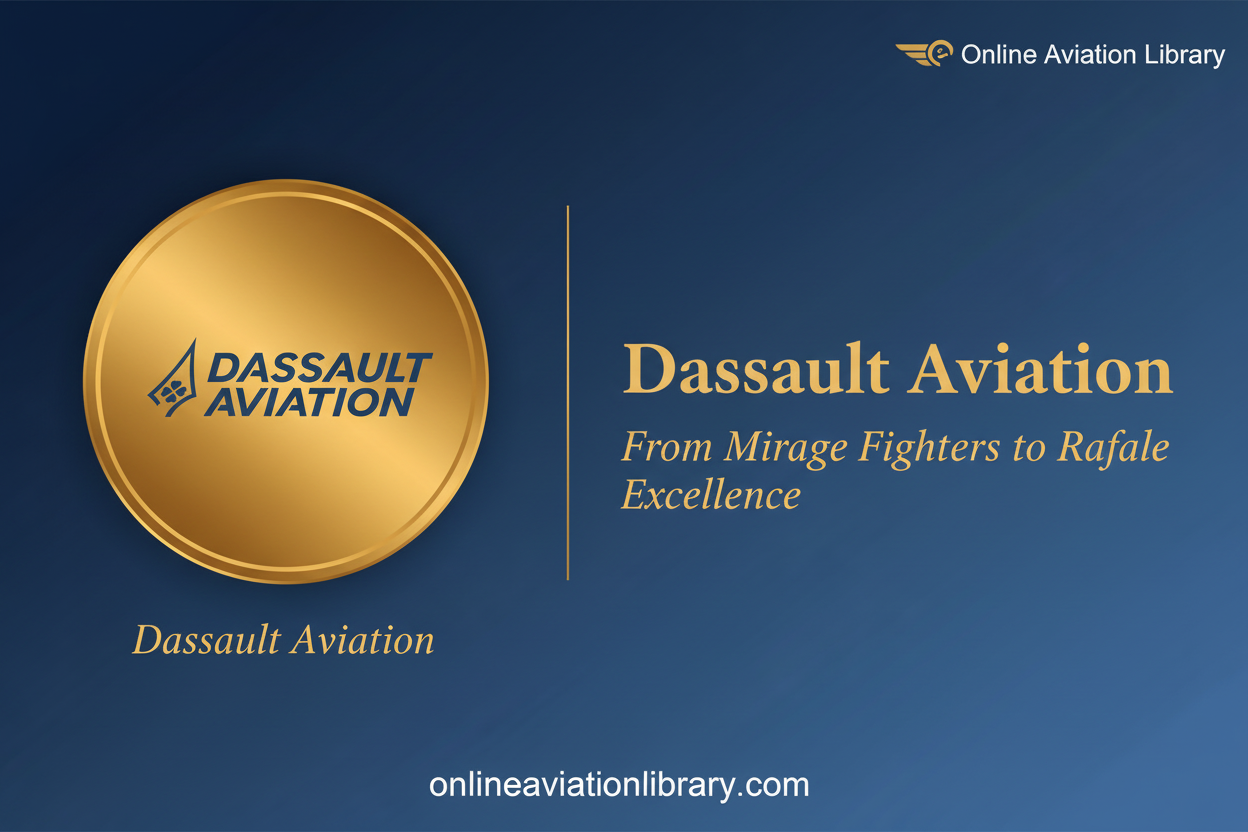 Online Aviation Library

DASSAULT AVIATION

Dassault Aviation

Dassault Aviation

From Mirage Fighters to Rafale Excellence

onlineaviationlibrary.com